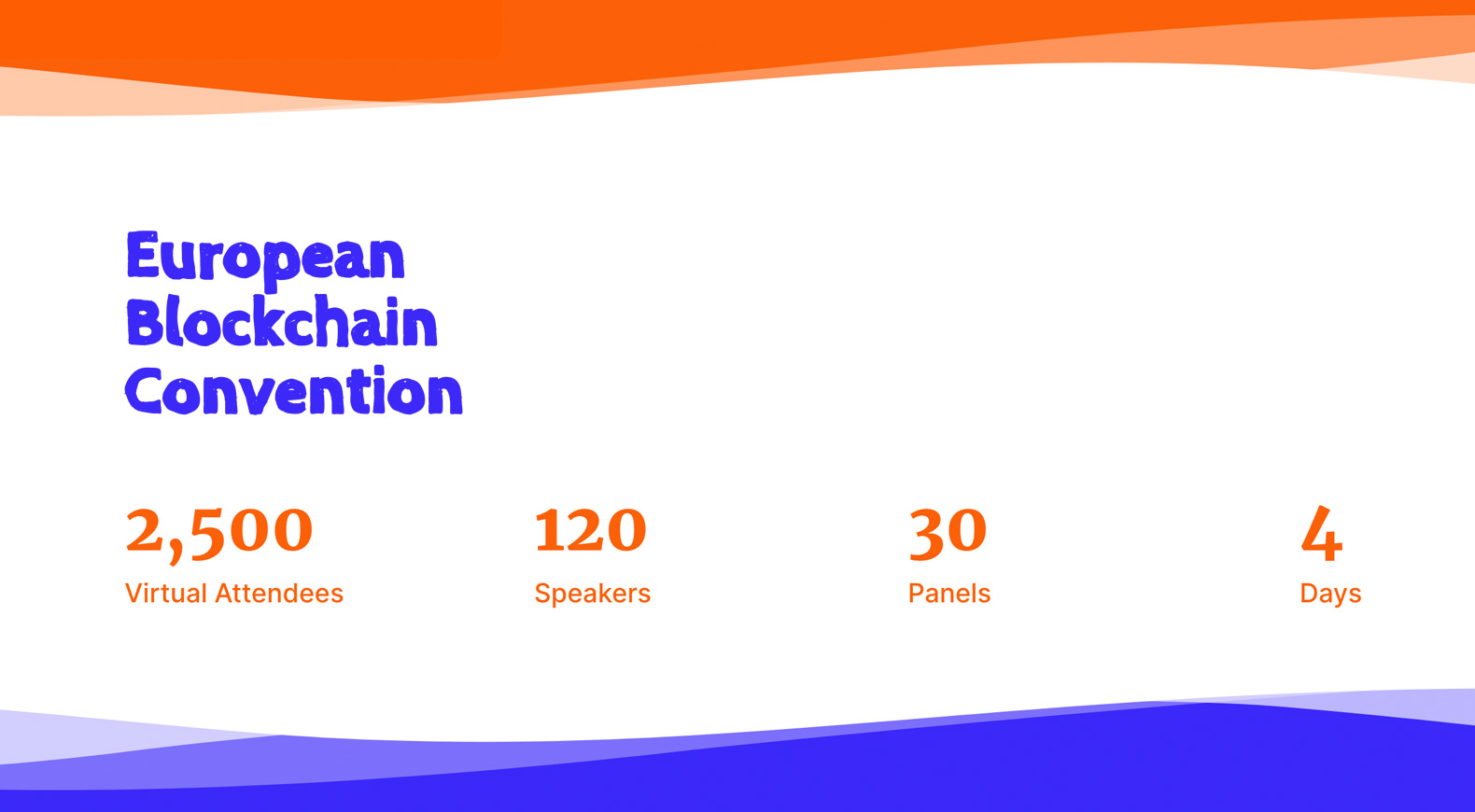 European Blockchain Convention

2,500
Virtual Attendees

120
Speakers

30
Panels

4
Days